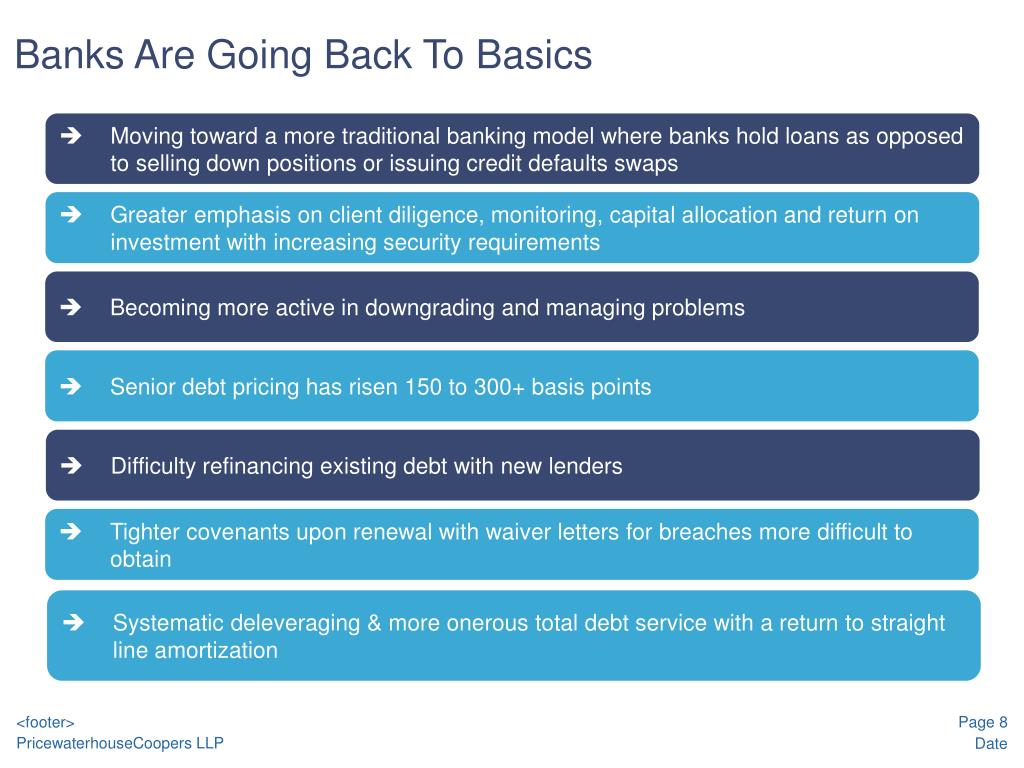 Banks Are Going Back To Basics

➔ Moving toward a more traditional banking model where banks hold loans as opposed to selling down positions or issuing credit defaults swaps

➔ Greater emphasis on client diligence, monitoring, capital allocation and return on investment with increasing security requirements

➔ Becoming more active in downgrading and managing problems

➔ Senior debt pricing has risen 150 to 300+ basis points

➔ Difficulty refinancing existing debt with new lenders

➔ Tighter covenants upon renewal with waiver letters for breaches more difficult to obtain

➔ Systematic deleveraging & more onerous total debt service with a return to straight line amortization

<footer>
PricewaterhouseCoopers LLP

Page 8
Date